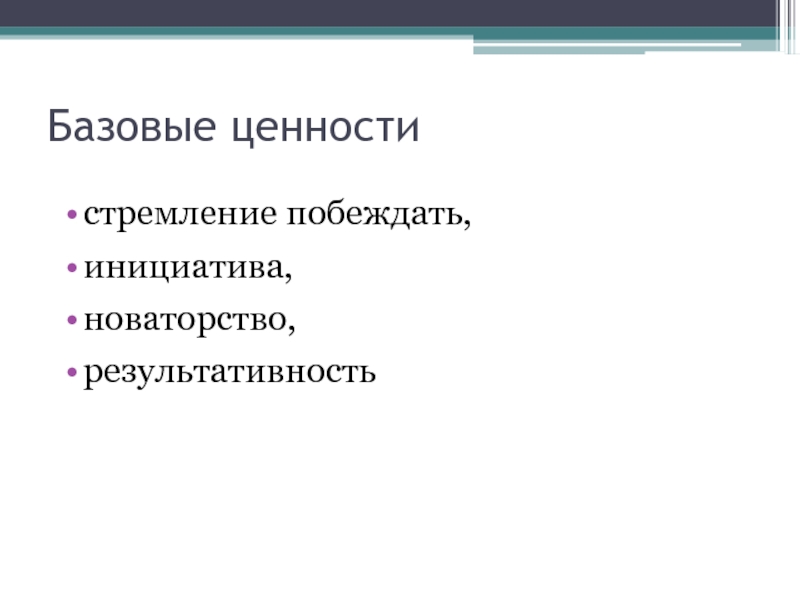 Базовые ценности

• стремление побеждать,
• инициатива,
• новаторство,
• результативность